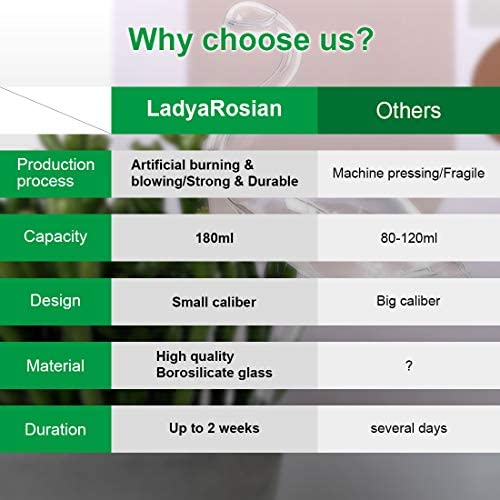 Why choose us?

| | LadyaRosian | Others |
|---|---|---|
| Production process | Artificial burning & blowing/Strong & Durable | Machine pressing/Fragile |
| Capacity | 180ml | 80-120ml |
| Design | Small caliber | Big caliber |
| Material | High quality Borosilicate glass | ? |
| Duration | Up to 2 weeks | several days |